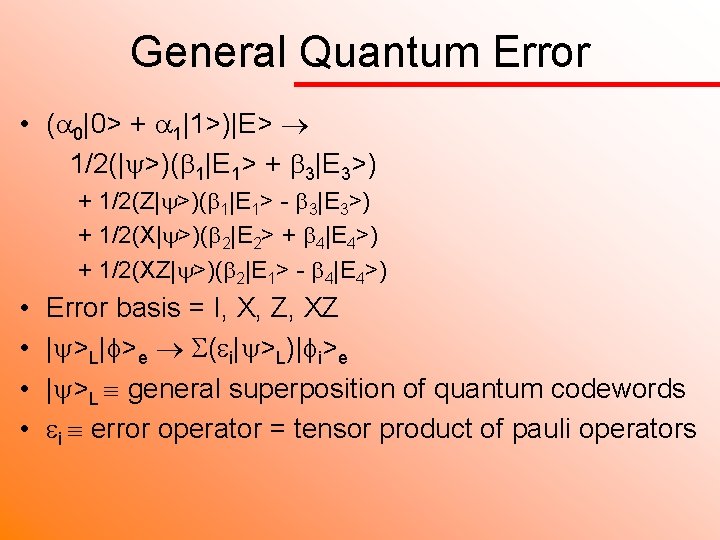 General Quantum Error

• $(\alpha_0|0> + \alpha_1|1>)|E> \rightarrow$

$1/2(|\psi>)(\beta_1|E_1> + \beta_3|E_3>)$

$+ 1/2(Z|\psi>)(\beta_1|E_1> - \beta_3|E_3>)$

$+ 1/2(X|\psi>)(\beta_2|E_2> + \beta_4|E_4>)$

$+ 1/2(XZ|\psi>)(\beta_2|E_1> - \beta_4|E_4>)$

• Error basis = I, X, Z, XZ

• $|\psi>_L|\phi>_e \rightarrow \Sigma(\varepsilon_i|\psi>_L)|\phi_i>_e$

• $|\psi>_L \equiv$ general superposition of quantum codewords

• $\varepsilon_i \equiv$ error operator = tensor product of pauli operators